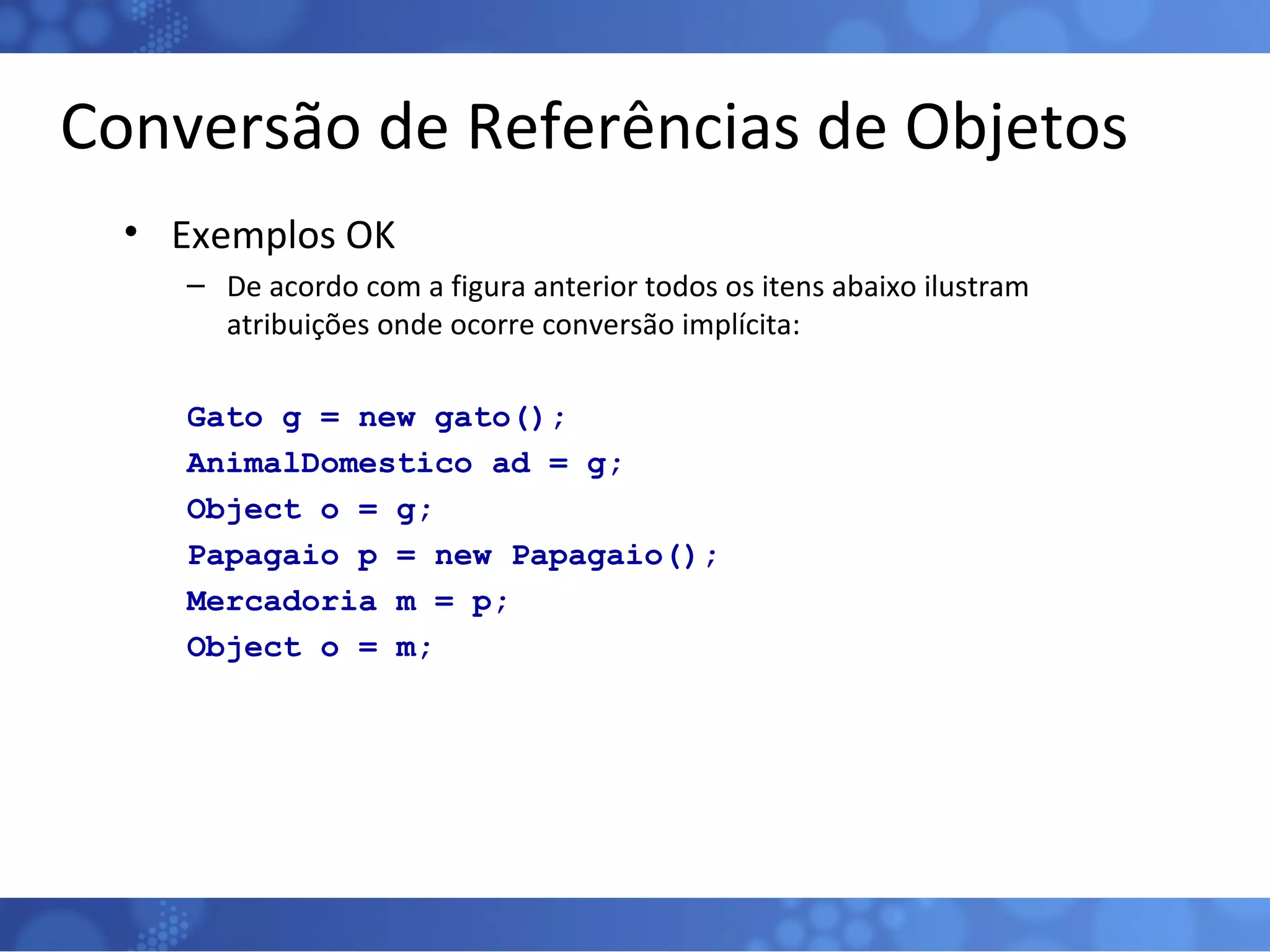 Conversão de Referências de Objetos

• Exemplos OK

– De acordo com a figura anterior todos os itens abaixo ilustram atribuições onde ocorre conversão implícita:

Gato g = new gato();
AnimalDomestico ad = g;
Object o = g;
Papagaio p = new Papagaio();
Mercadoria m = p;
Object o = m;